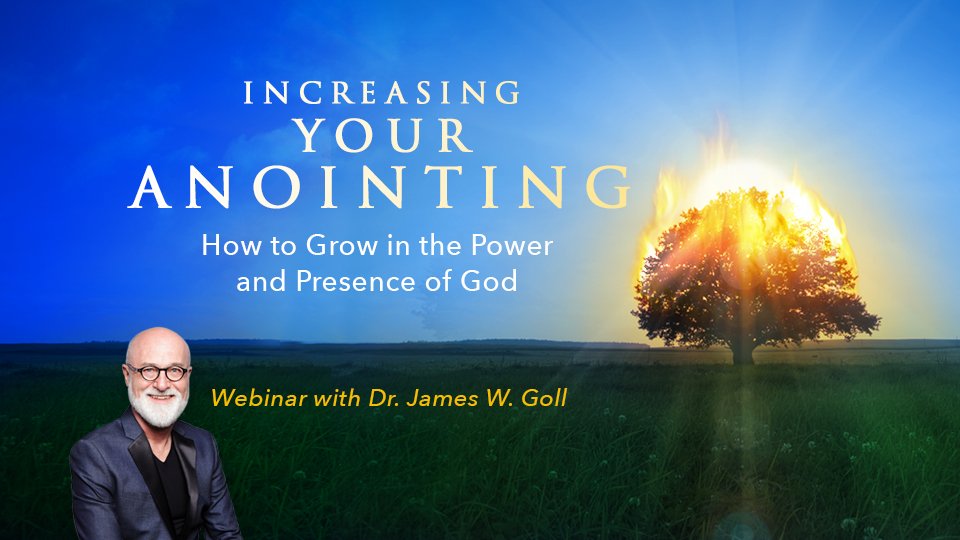 INCREASING
YOUR
ANOINTING

How to Grow in the Power and Presence of God

Webinar with Dr. James W. Goll